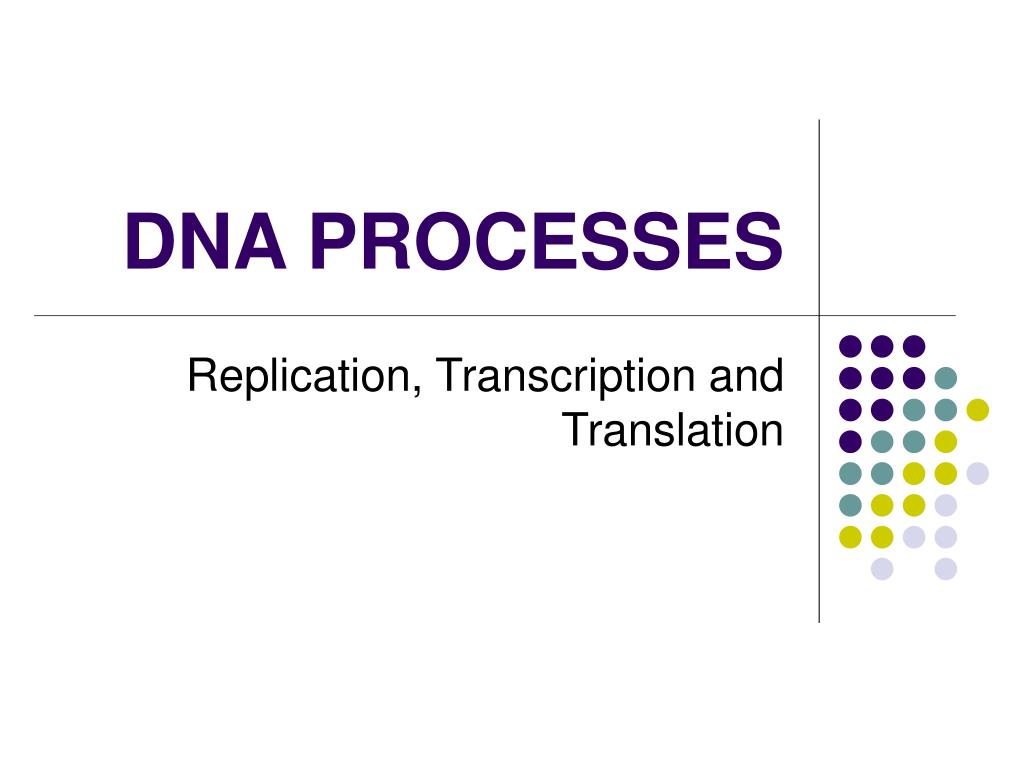 DNA PROCESSES

Replication, Transcription and Translation